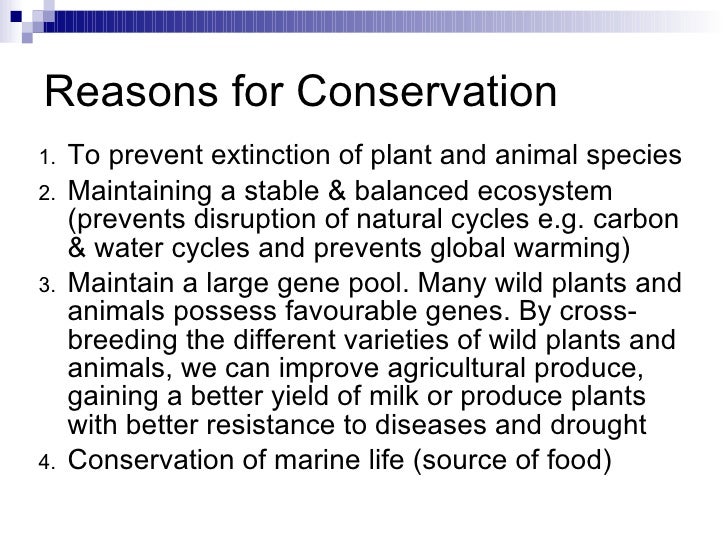 Reasons for Conservation

1. To prevent extinction of plant and animal species
2. Maintaining a stable & balanced ecosystem (prevents disruption of natural cycles e.g. carbon & water cycles and prevents global warming)
3. Maintain a large gene pool. Many wild plants and animals possess favourable genes. By cross-breeding the different varieties of wild plants and animals, we can improve agricultural produce, gaining a better yield of milk or produce plants with better resistance to diseases and drought
4. Conservation of marine life (source of food)